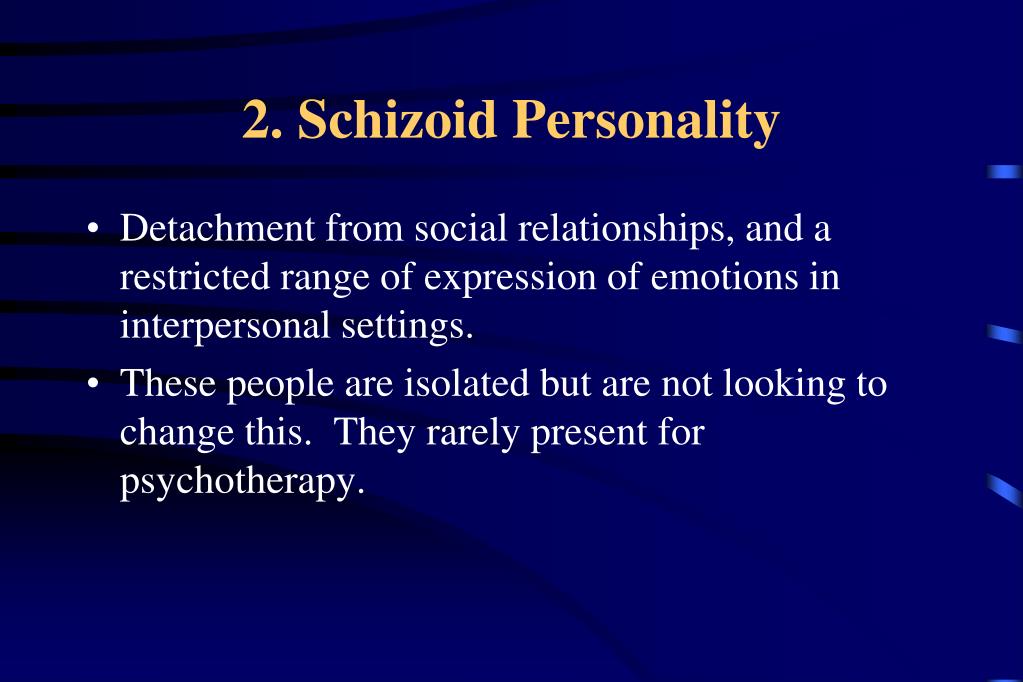 2. Schizoid Personality

• Detachment from social relationships, and a restricted range of expression of emotions in interpersonal settings.

• These people are isolated but are not looking to change this. They rarely present for psychotherapy.